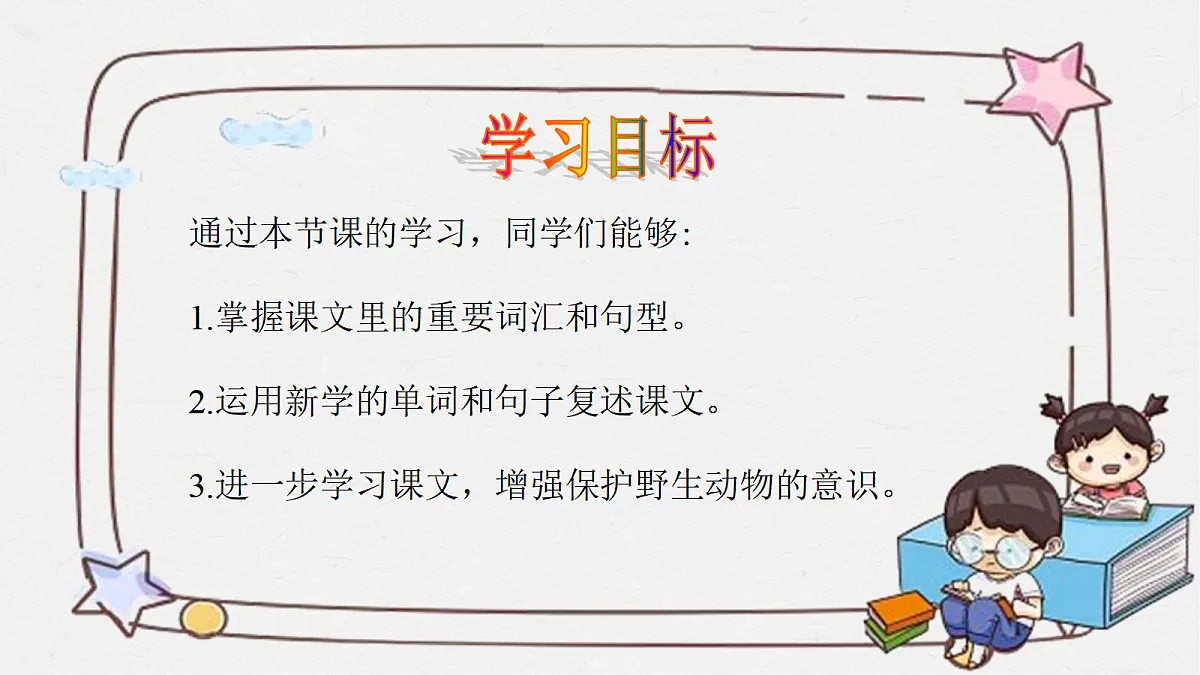 学习目标

通过本节课的学习，同学们能够:

1.掌握课文里的重要词汇和句型。

2.运用新学的单词和句子复述课文。

3.进一步学习课文，增强保护野生动物的意识。